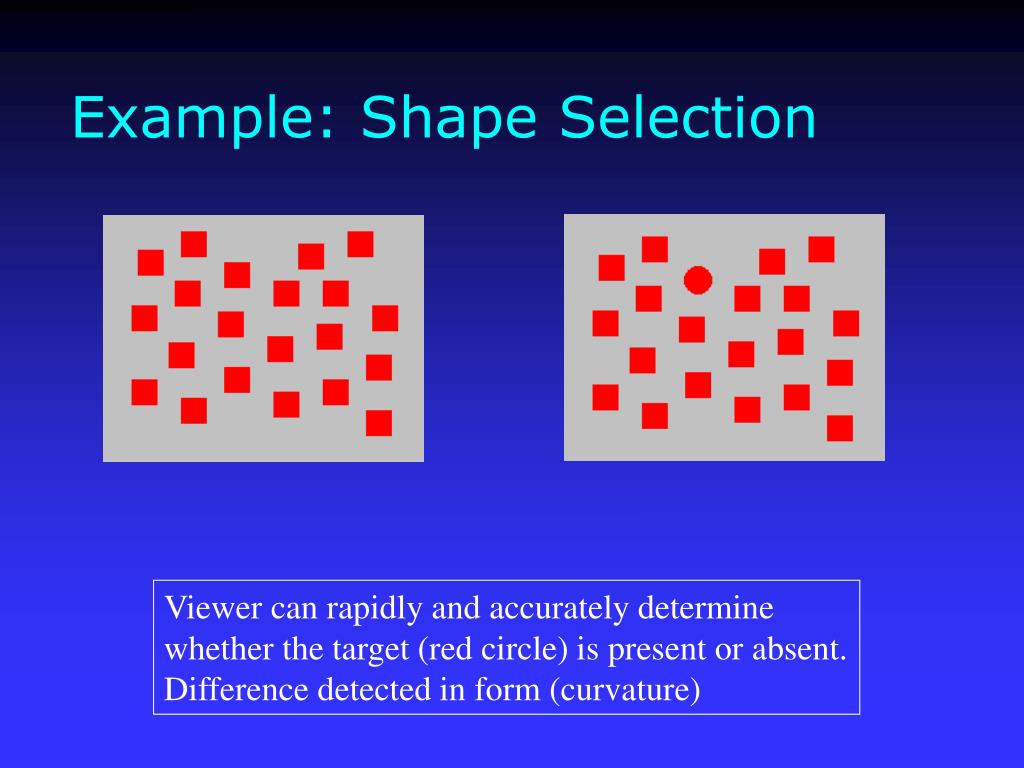 Example: Shape Selection

Viewer can rapidly and accurately determine whether the target (red circle) is present or absent. Difference detected in form (curvature)